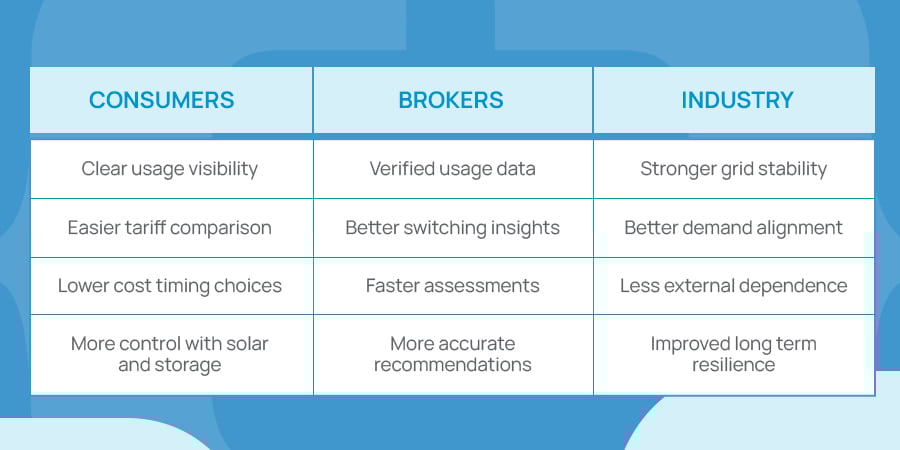 | CONSUMERS | BROKERS | INDUSTRY |
|---|---|---|
| Clear usage visibility | Verified usage data | Stronger grid stability |
| Easier tariff comparison | Better switching insights | Better demand alignment |
| Lower cost timing choices | Faster assessments | Less external dependence |
| More control with solar and storage | More accurate recommendations | Improved long term resilience |